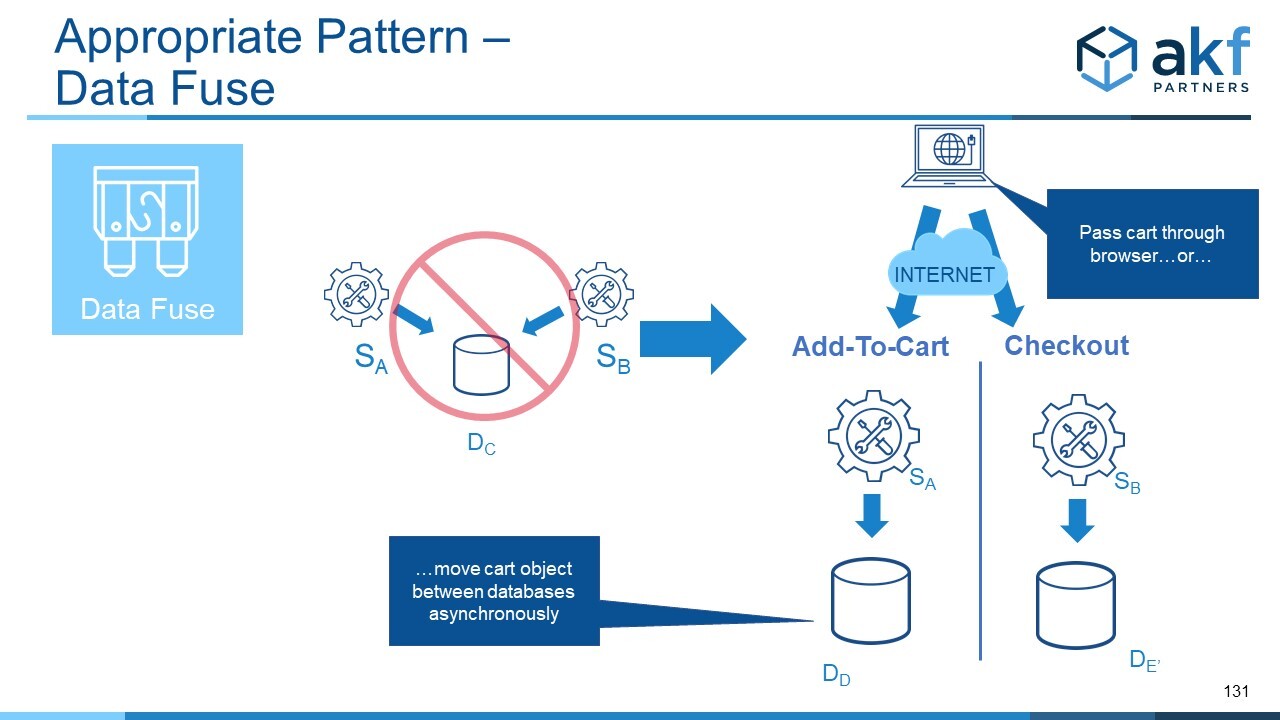 Appropriate Pattern – Data Fuse

akf PARTNERS

Data Fuse

$S_A$

$S_B$

$D_C$

INTERNET

Pass cart through browser…or…

Add-To-Cart

Checkout

$S_A$

$S_B$

…move cart object between databases asynchronously

$D_D$

$D_{E'}$

131